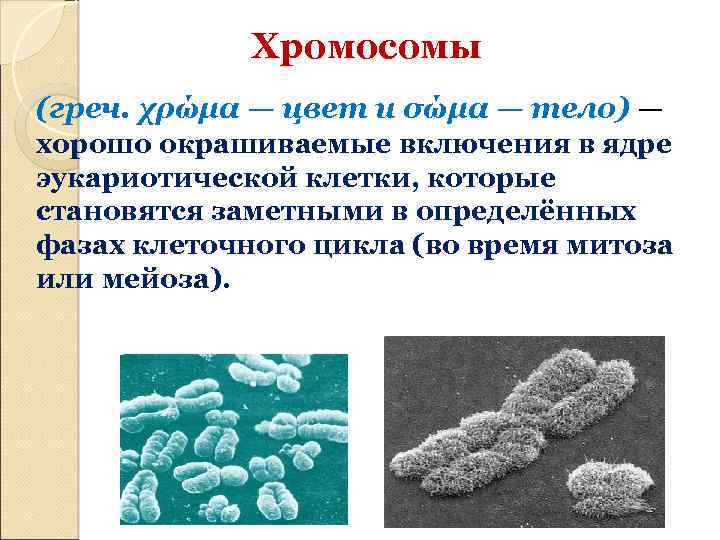 Хромосомы

(греч. χρώμα — цвет и σώμα — тело) — хорошо окрашиваемые включения в ядре эукариотической клетки, которые становятся заметными в определённых фазах клеточного цикла (во время митоза или мейоза).